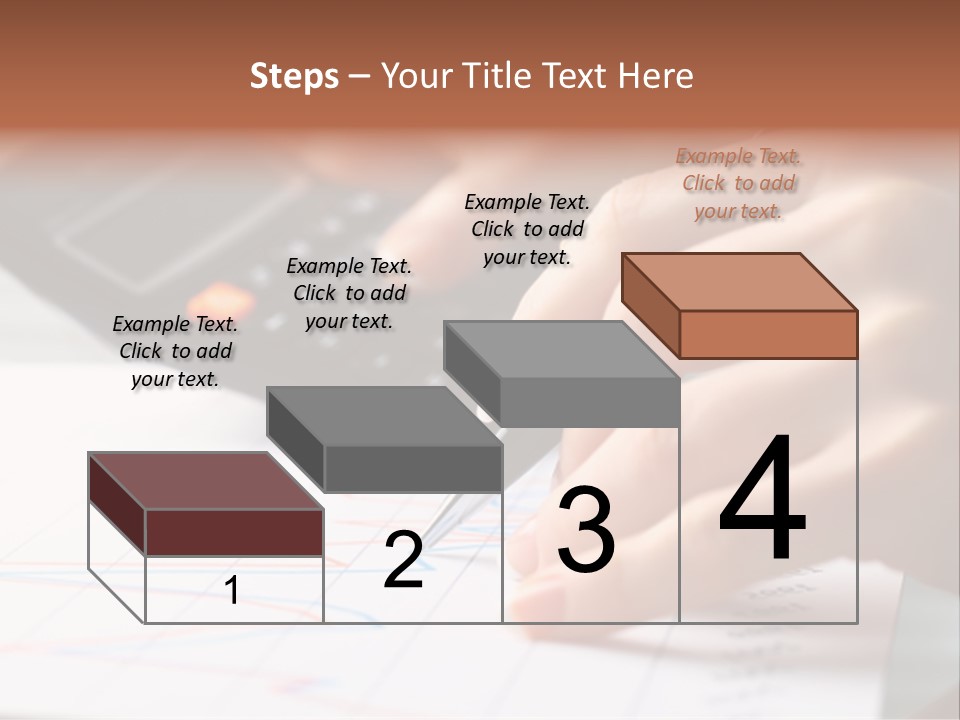 Steps – Your Title Text Here

Example Text. Click to add your text.

Example Text. Click to add your text.

Example Text. Click to add your text.

Example Text. Click to add your text.

1

2

3

4